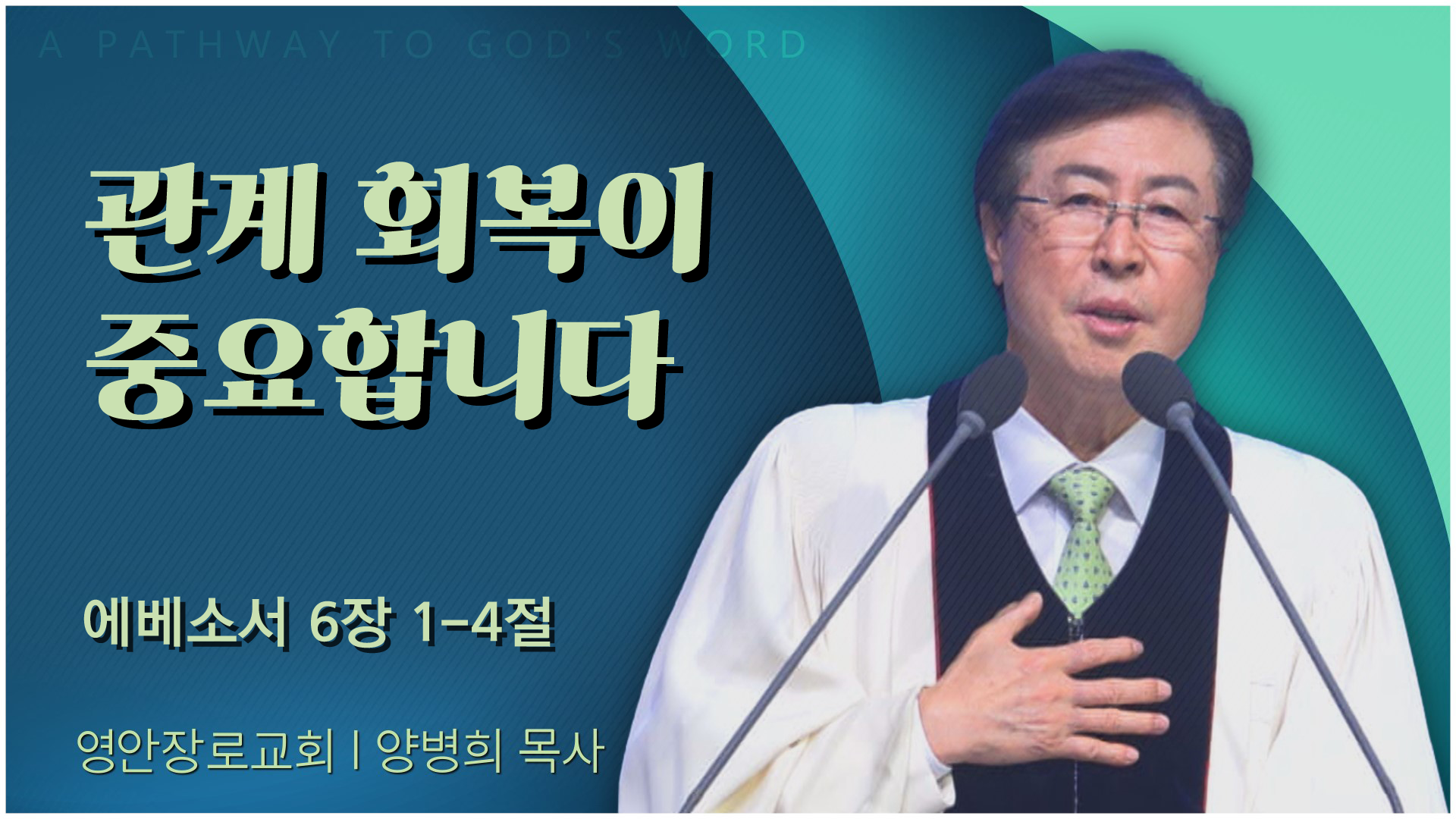 A PATHWAY TO GOD'S WORD

관계 회복이 중요합니다

에베소서 6장 1-4절

영안장로교회 | 양병희 목사